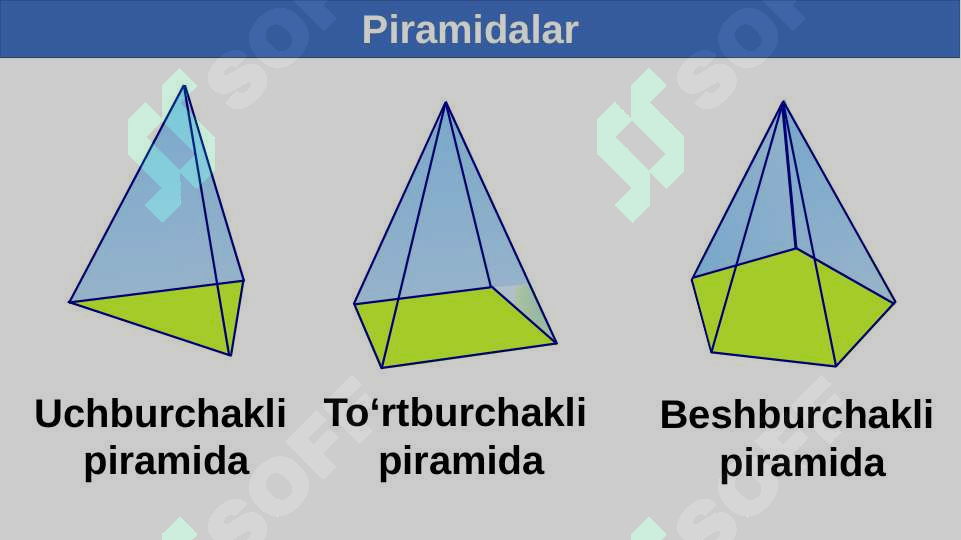 Piramidalar

Uchburchakli piramida

To‘rtburchakli piramida

Beshburchakli piramida